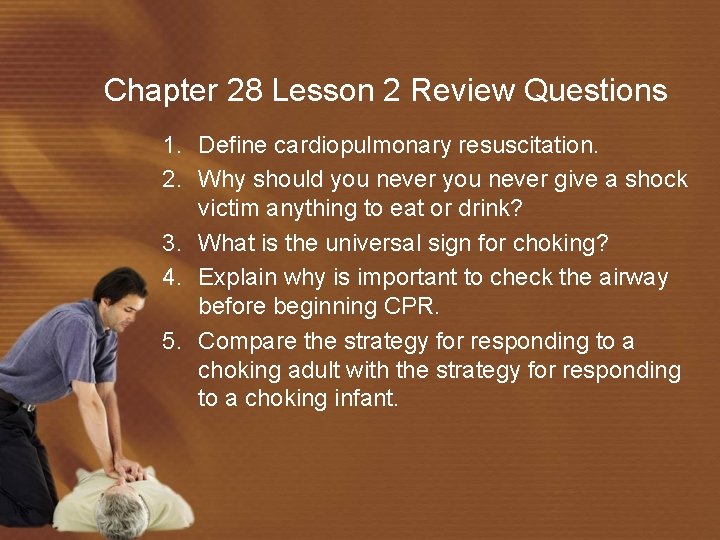 Chapter 28 Lesson 2 Review Questions

1. Define cardiopulmonary resuscitation.
2. Why should you never you never give a shock victim anything to eat or drink?
3. What is the universal sign for choking?
4. Explain why is important to check the airway before beginning CPR.
5. Compare the strategy for responding to a choking adult with the strategy for responding to a choking infant.